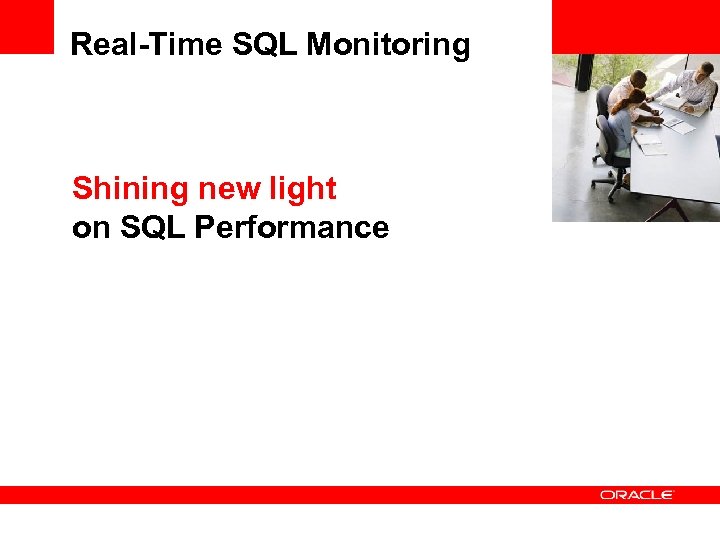 Real-Time SQL Monitoring

Shining new light
on SQL Performance

ORACLE